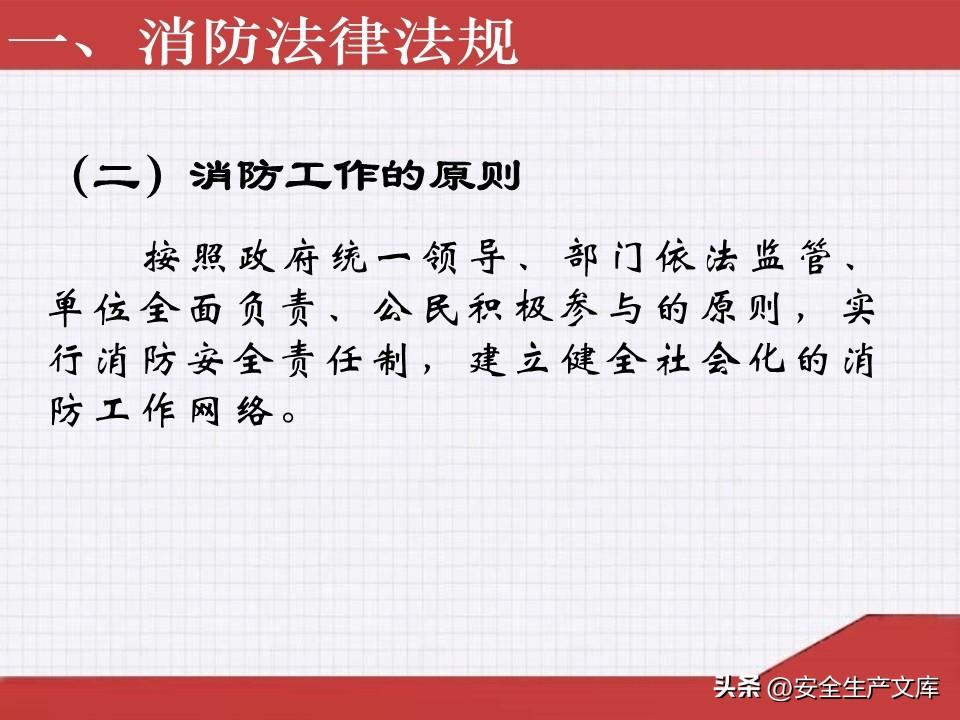 一、消防法律法规

（二）消防工作的原则

按照政府统一领导、部门依法监管、单位全面负责、公民积极参与的原则，实行消防安全责任制，建立健全社会化的消防工作网络。

头条 @安全生产文库